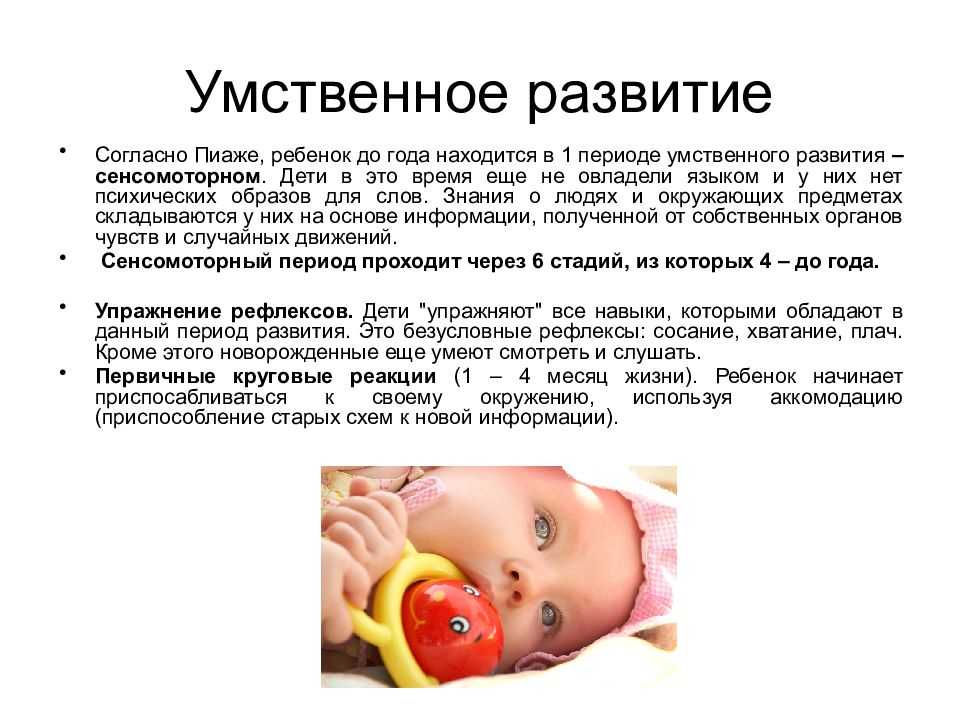 Умственное развитие

• Согласно Пиаже, ребенок до года находится в 1 периоде умственного развития – сенсомоторном. Дети в это время еще не овладели языком и у них нет психических образов для слов. Знания о людях и окружающих предметах складываются у них на основе информации, полученной от собственных органов чувств и случайных движений.

• Сенсомоторный период проходит через 6 стадий, из которых 4 – до года.

• Упражнение рефлексов. Дети "упражняют" все навыки, которыми обладают в данный период развития. Это безусловные рефлексы: сосание, хватание, плач. Кроме этого новорожденные еще умеют смотреть и слушать.

• Первичные круговые реакции (1 – 4 месяц жизни). Ребенок начинает приспосабливаться к своему окружению, используя аккомодацию (приспособление старых схем к новой информации).